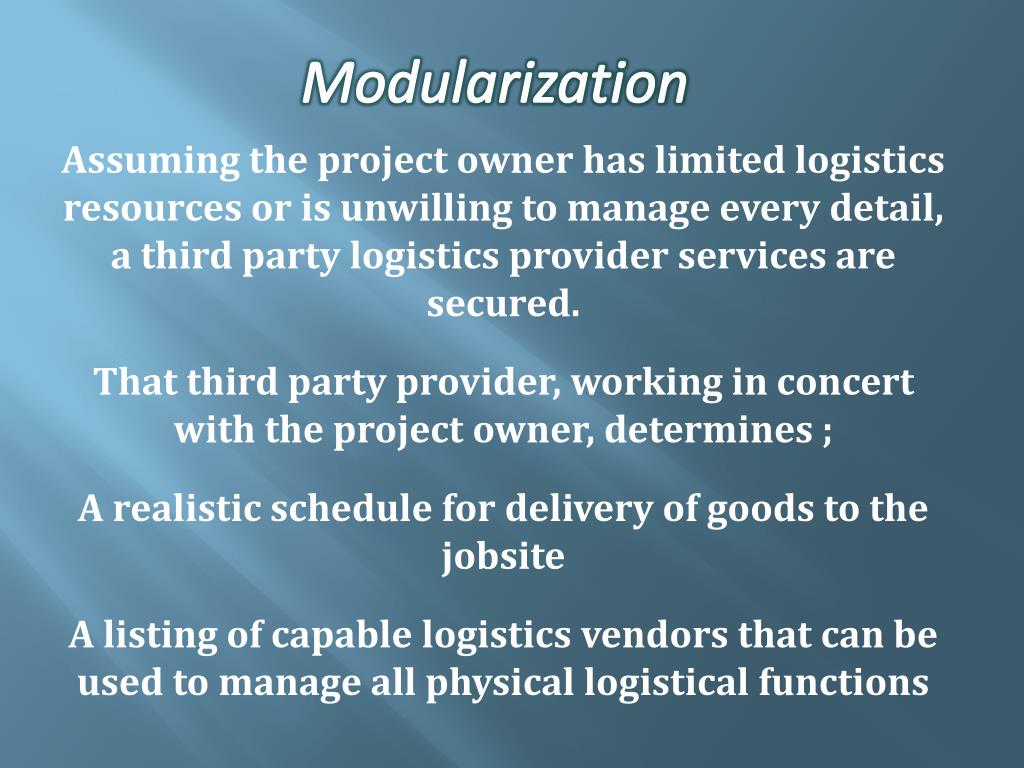 Modularization

Assuming the project owner has limited logistics resources or is unwilling to manage every detail, a third party logistics provider services are secured.

That third party provider, working in concert with the project owner, determines ;

A realistic schedule for delivery of goods to the jobsite

A listing of capable logistics vendors that can be used to manage all physical logistical functions